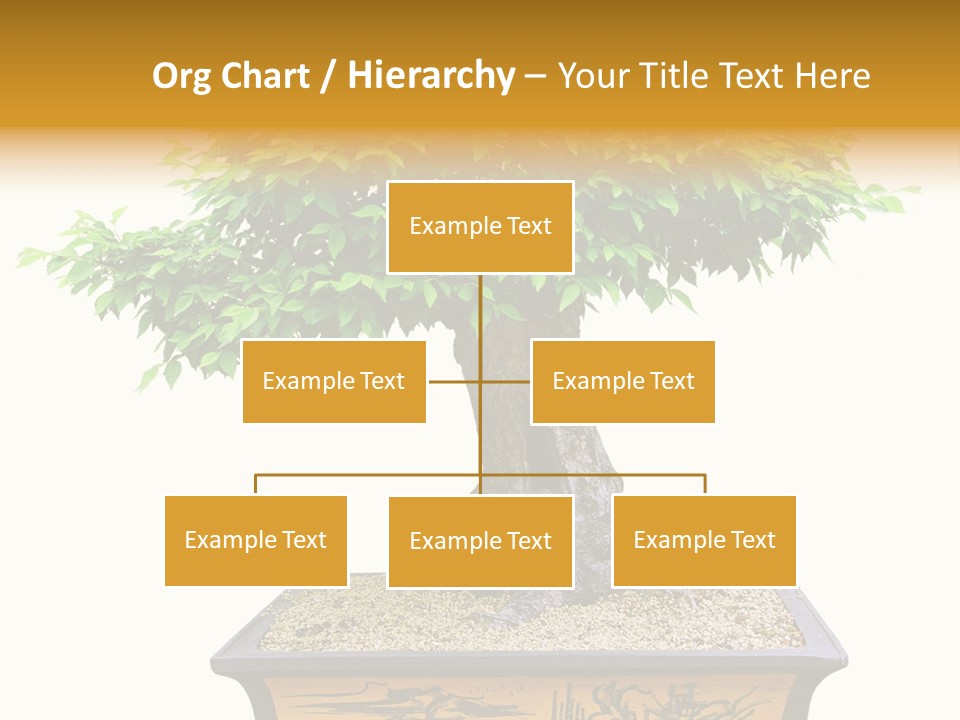 Org Chart / Hierarchy – Your Title Text Here

Example Text

Example Text

Example Text

Example Text

Example Text

Example Text